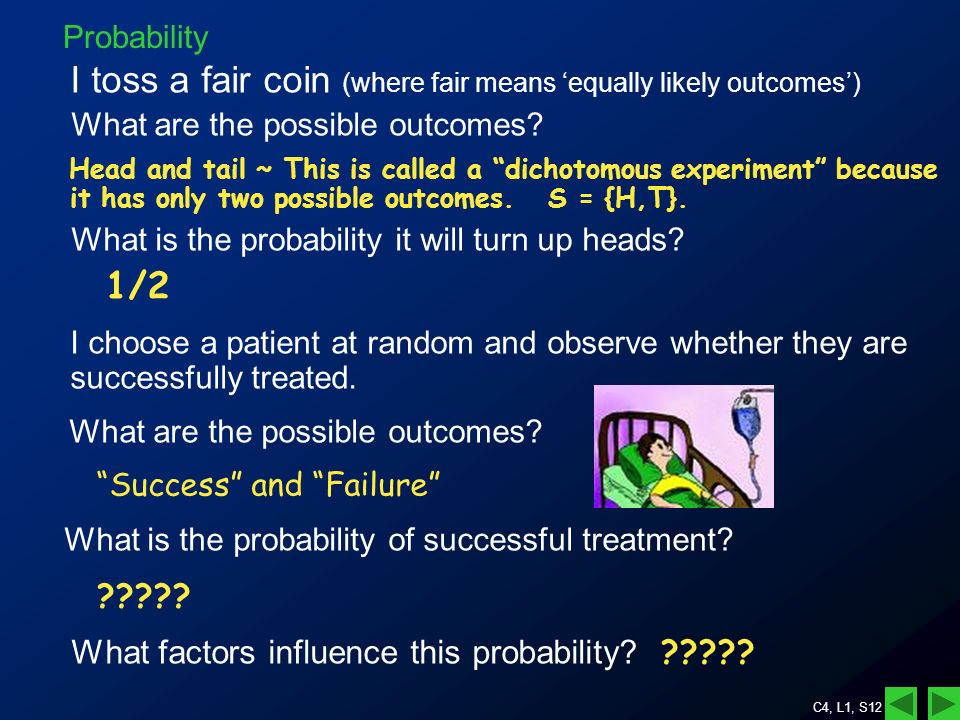 Probability

I toss a fair coin (where fair means ‘equally likely outcomes’)

What are the possible outcomes?

Head and tail ~ This is called a “dichotomous experiment” because it has only two possible outcomes. S = {H,T}.

What is the probability it will turn up heads?

1/2

I choose a patient at random and observe whether they are successfully treated.

What are the possible outcomes?

“Success” and “Failure”

What is the probability of successful treatment?

?????

What factors influence this probability? ?????

C4, L1, S12